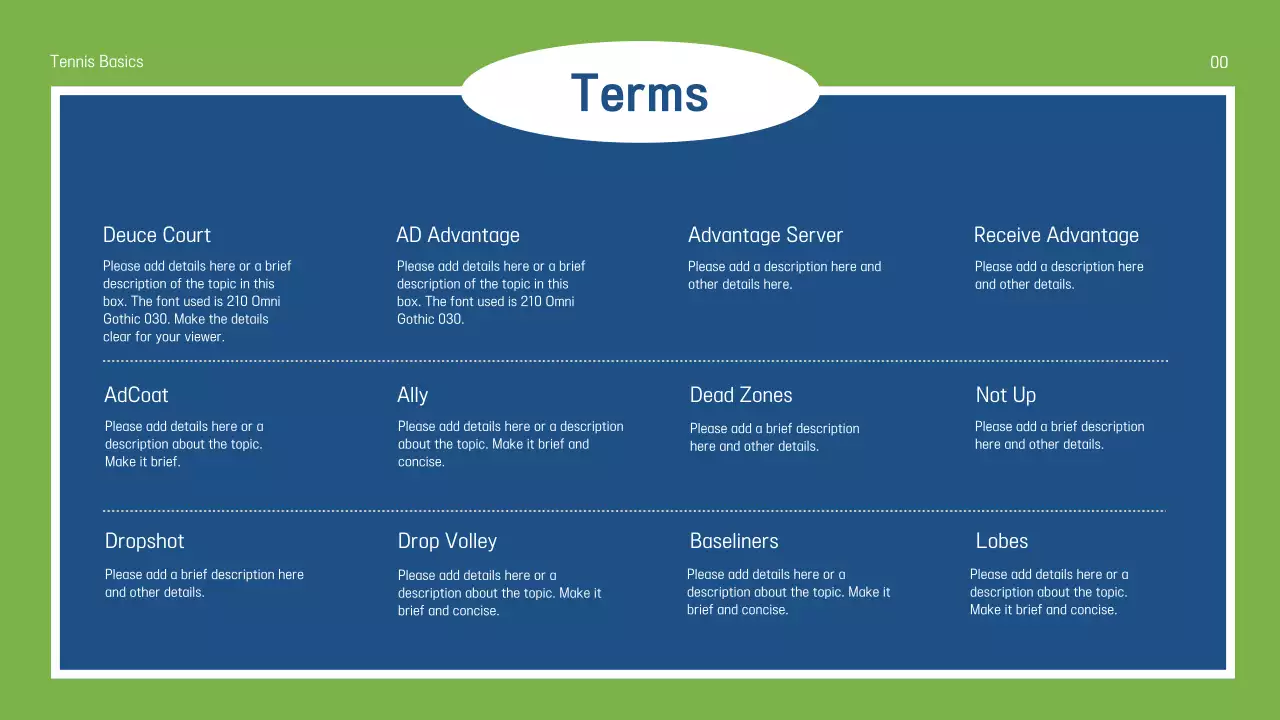 Tennis Basics

00

Terms

Deuce Court

Please add details here or a brief description of the topic in this box. The font used is 210 Omni Gothic 030. Make the details clear for your viewer.

AD Advantage

Please add details here or a brief description of the topic in this box. The font used is 210 Omni Gothic 030.

Advantage Server

Please add a description here and other details here.

Receive Advantage

Please add a description here and other details.

AdCoat

Please add details here or a description about the topic. Make it brief.

Ally

Please add details here or a description about the topic. Make it brief and concise.

Dead Zones

Please add a brief description here and other details.

Not Up

Please add a brief description here and other details.

Dropshot

Please add a brief description here and other details.

Drop Volley

Please add details here or a description about the topic. Make it brief and concise.

Baseliners

Please add details here or a description about the topic. Make it brief and concise.

Lobes

Please add details here or a description about the topic. Make it brief and concise.